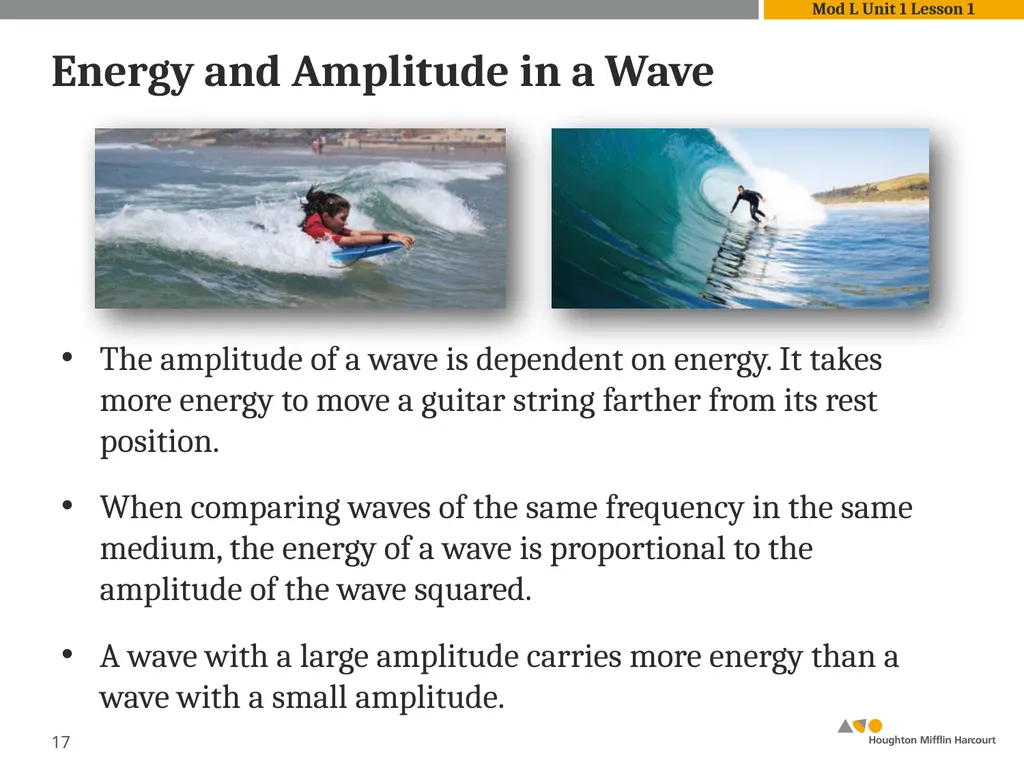 Mod L Unit 1 Lesson 1

Energy and Amplitude in a Wave

• The amplitude of a wave is dependent on energy. It takes more energy to move a guitar string farther from its rest position.

• When comparing waves of the same frequency in the same medium, the energy of a wave is proportional to the amplitude of the wave squared.

• A wave with a large amplitude carries more energy than a wave with a small amplitude.

17

Houghton Mifflin Harcourt